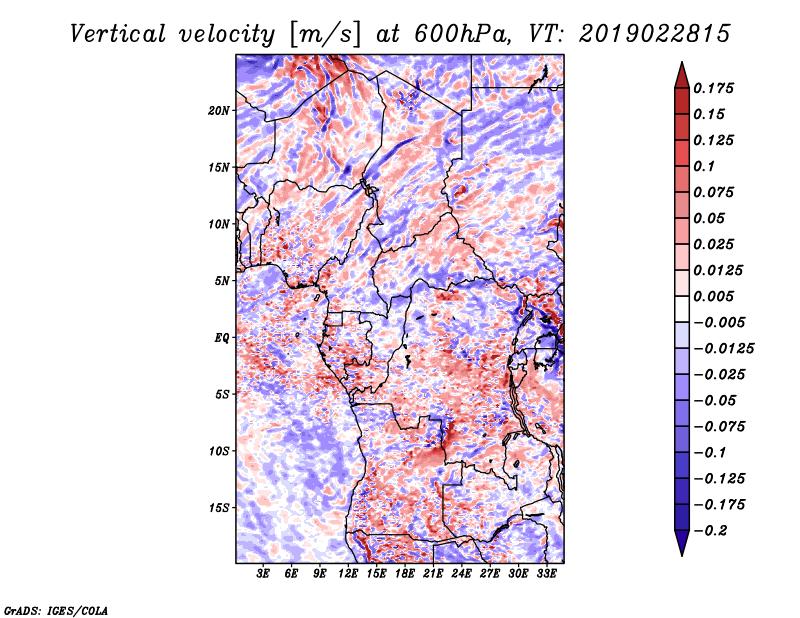 Vertical velocity [m/s] at 600hPa, VT: 2019022815

20N
15N
10N
5N
EQ
5S
10S
15S

3E 6E 9E 12E 15E 18E 21E 24E 27E 30E 33E

0.175
0.15
0.125
0.1
0.075
0.05
0.025
0.0125
0.005
−0.005
−0.0125
−0.025
−0.05
−0.075
−0.1
−0.125
−0.175
−0.2

GrADS: IGES/COLA